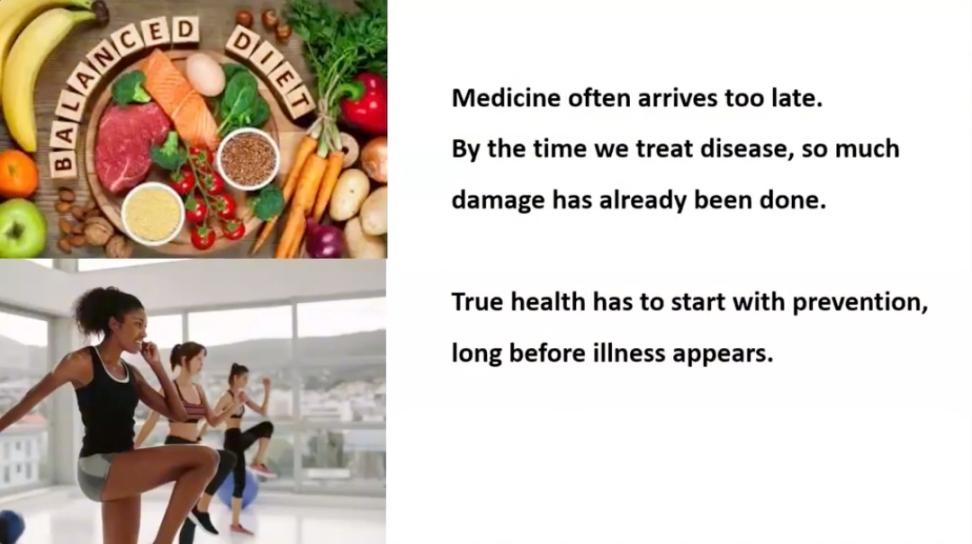 BALANCED DIET

Medicine often arrives too late. By the time we treat disease, so much damage has already been done.

True health has to start with prevention, long before illness appears.